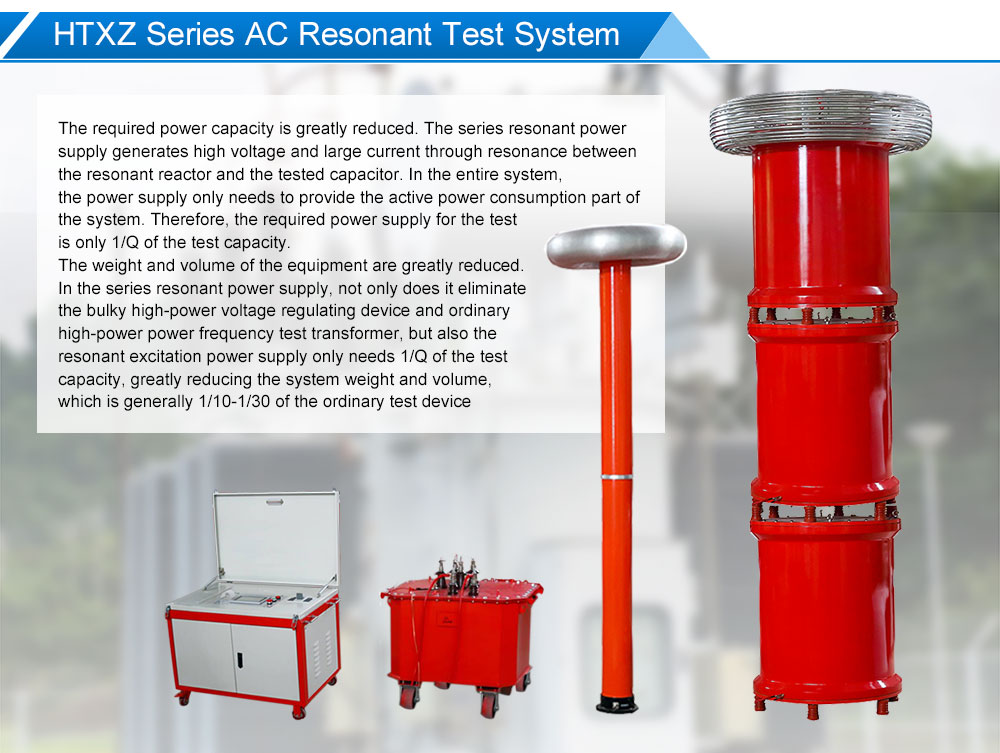 HTXZ Series AC Resonant Test System

The required power capacity is greatly reduced. The series resonant power supply generates high voltage and large current through resonance between the resonant reactor and the tested capacitor. In the entire system, the power supply only needs to provide the active power consumption part of the system. Therefore, the required power supply for the test is only 1/Q of the test capacity.
The weight and volume of the equipment are greatly reduced. In the series resonant power supply, not only does it eliminate the bulky high-power voltage regulating device and ordinary high-power power frequency test transformer, but also the resonant excitation power supply only needs 1/Q of the test capacity, greatly reducing the system weight and volume, which is generally 1/10-1/30 of the ordinary test device